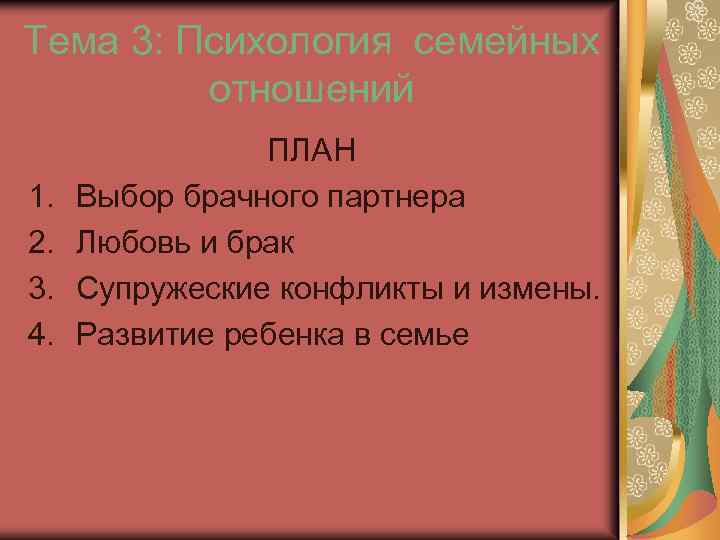 Тема 3: Психология семейных отношений

ПЛАН

1. Выбор брачного партнера
2. Любовь и брак
3. Супружеские конфликты и измены.
4. Развитие ребенка в семье